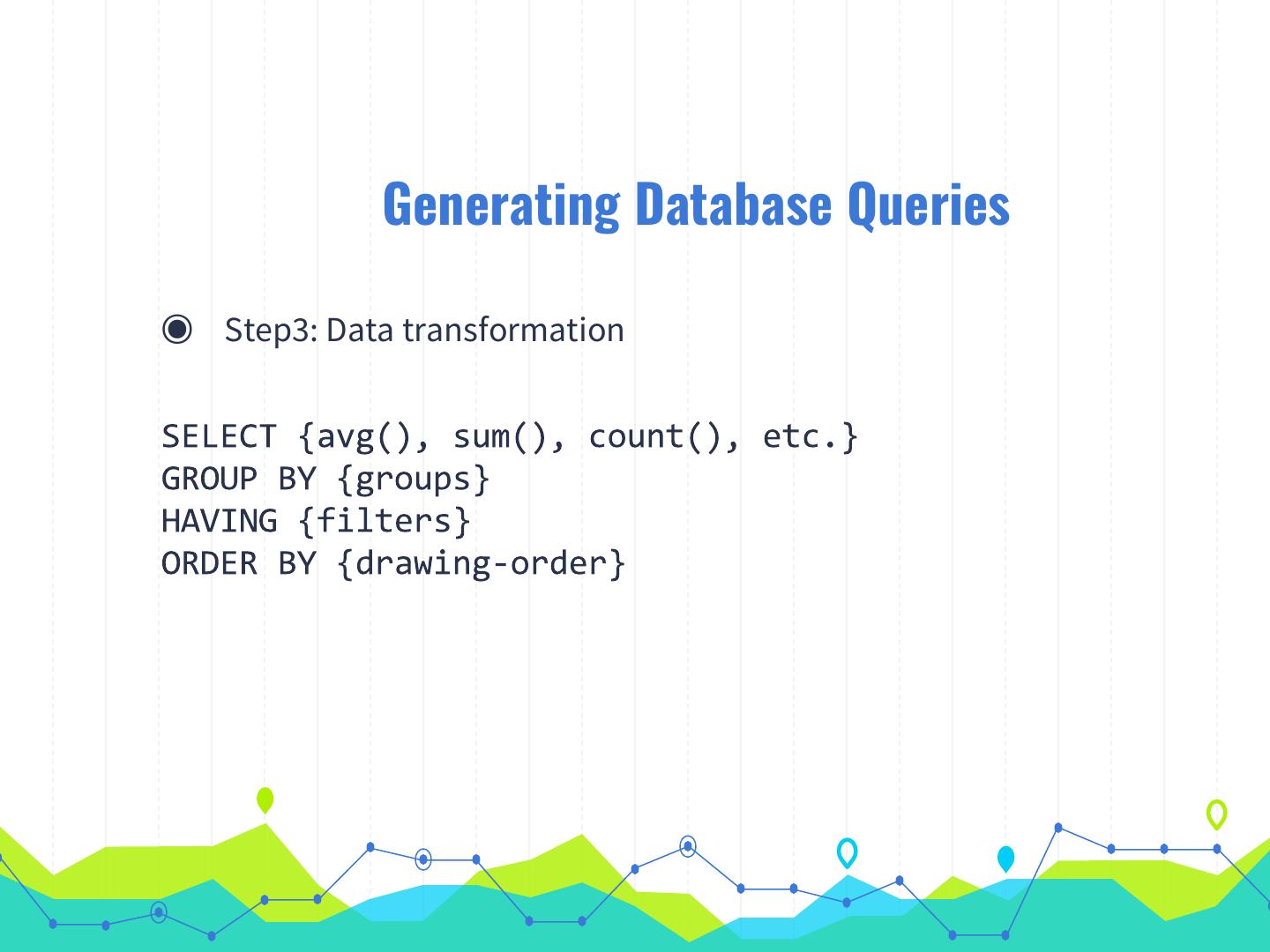 Generating Database Queries

◉ Step3: Data transformation

SELECT {avg(), sum(), count(), etc.}
GROUP BY {groups}
HAVING {filters}
ORDER BY {drawing-order}